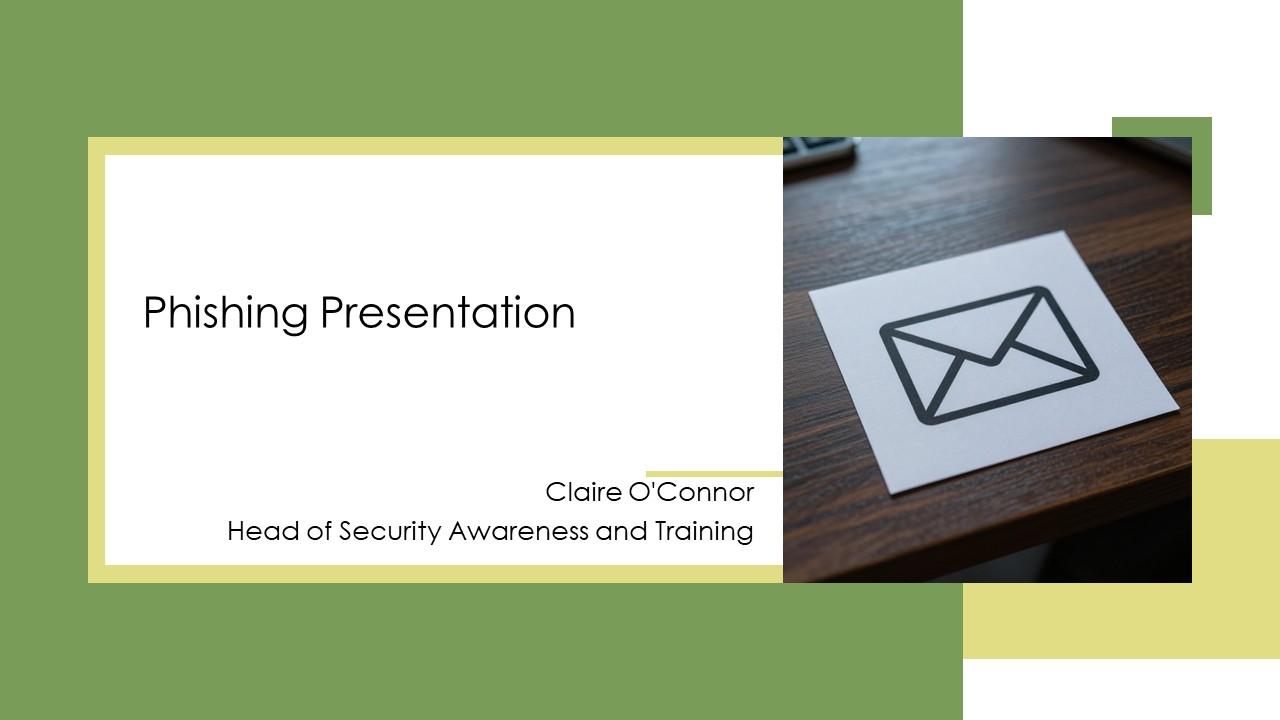 Phishing Presentation

Claire O'Connor
Head of Security Awareness and Training